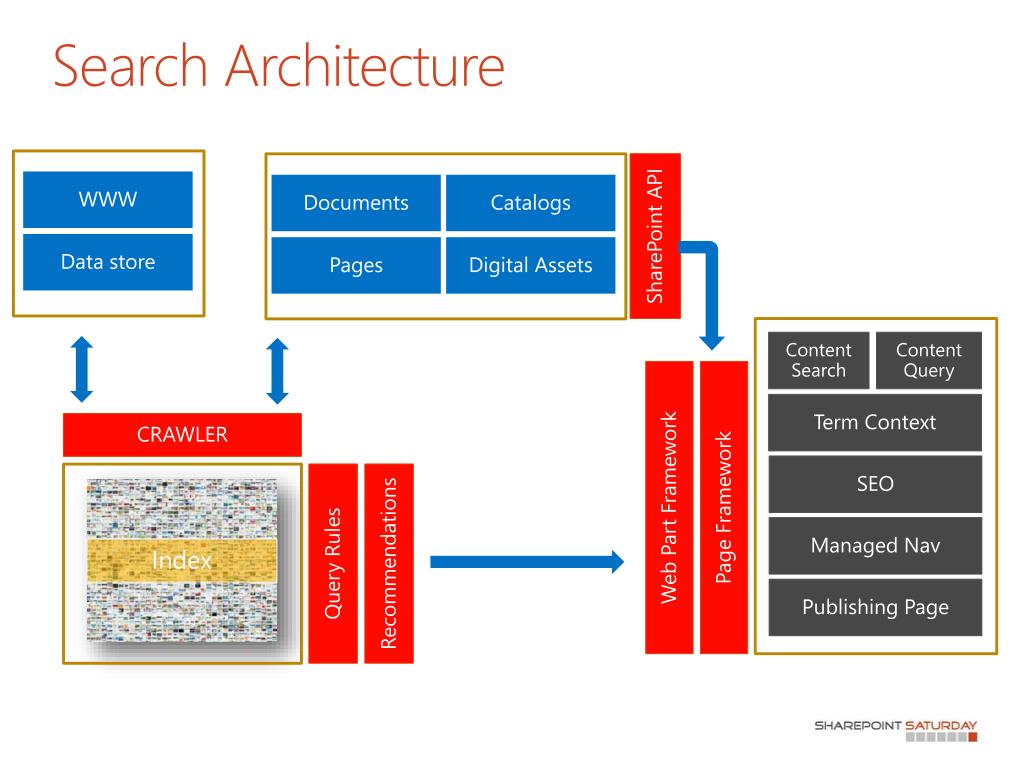 Search Architecture

WWW

Data store

Documents

Catalogs

Pages

Digital Assets

SharePoint API

CRAWLER

Index

Query Rules

Recommendations

Web Part Framework

Page Framework

Content Search

Content Query

Term Context

SEO

Managed Nav

Publishing Page

SHAREPOINT SATURDAY